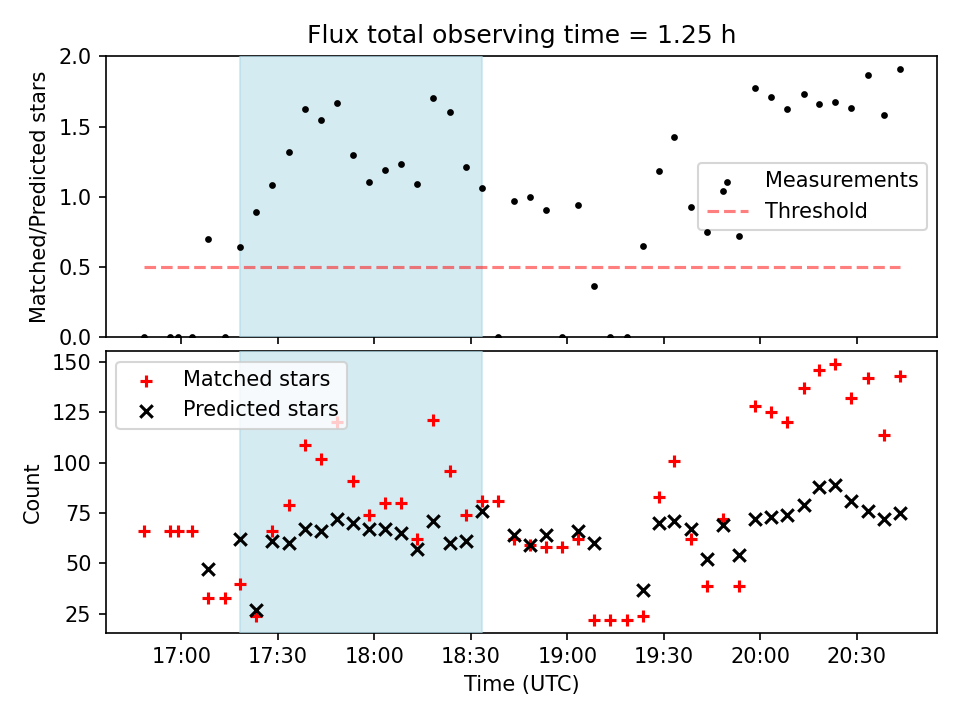 Flux total observing time = 1.25 h

Matched/Predicted stars

2.0
1.5
1.0
0.5
0.0

Measurements
Threshold

Count

150
125
100
75
50
25

Matched stars
Predicted stars

17:00
17:30
18:00
18:30
19:00
19:30
20:00
20:30

Time (UTC)